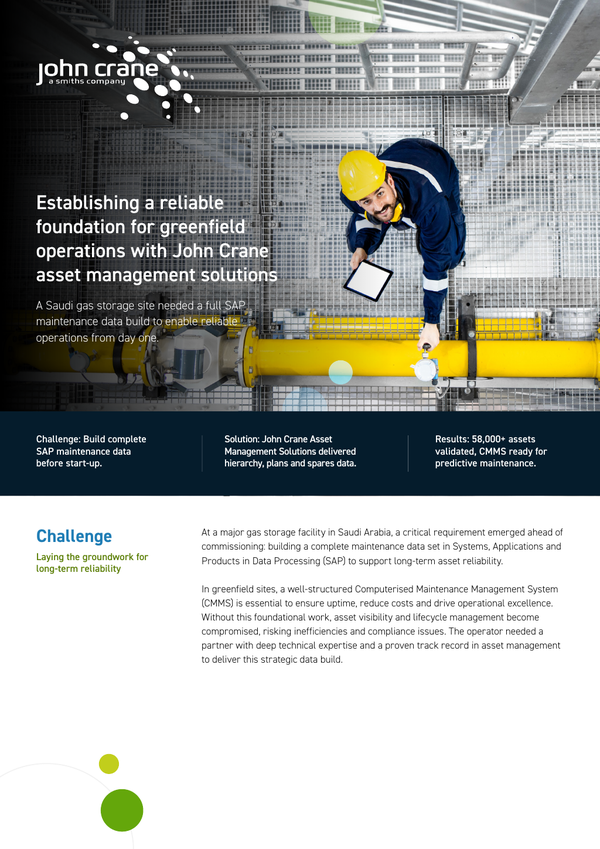 john crane
a smiths company

Establishing a reliable foundation for greenfield operations with John Crane asset management solutions

A Saudi gas storage site needed a full SAP maintenance data build to enable reliable operations from day one.

Challenge: Build complete SAP maintenance data before start-up.

Solution: John Crane Asset Management Solutions delivered hierarchy, plans and spares data.

Results: 58,000+ assets validated, CMMS ready for predictive maintenance.

Challenge

Laying the groundwork for long-term reliability

At a major gas storage facility in Saudi Arabia, a critical requirement emerged ahead of commissioning: building a complete maintenance data set in Systems, Applications and Products in Data Processing (SAP) to support long-term asset reliability.

In greenfield sites, a well-structured Computerised Maintenance Management System (CMMS) is essential to ensure uptime, reduce costs and drive operational excellence. Without this foundational work, asset visibility and lifecycle management become compromised, risking inefficiencies and compliance issues. The operator needed a partner with deep technical expertise and a proven track record in asset management to deliver this strategic data build.